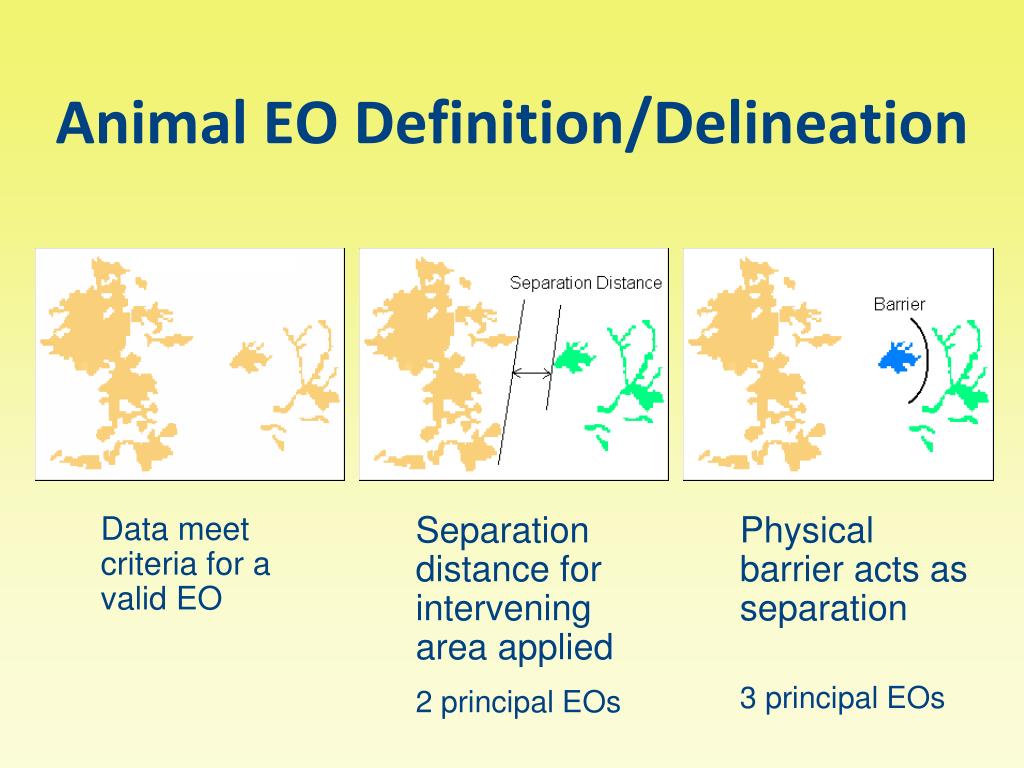 Animal EO Definition/Delineation

Separation Distance

Barrier

Data meet criteria for a valid EO

Separation distance for intervening area applied

2 principal EOs

Physical barrier acts as separation

3 principal EOs